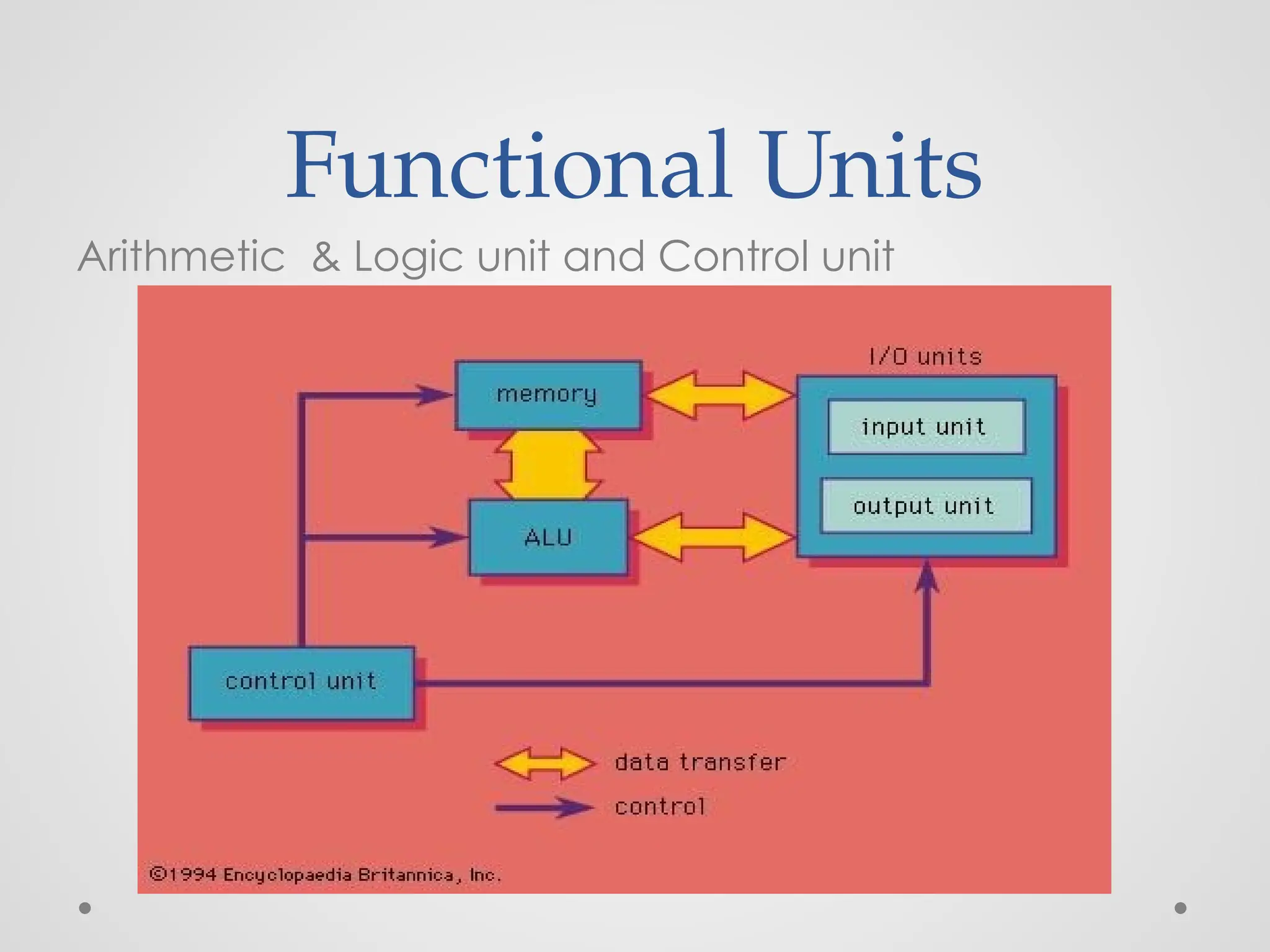 Functional Units

Arithmetic & Logic unit and Control unit

memory

I/O units

input unit

output unit

ALU

control unit

data transfer

control

©1994 Encyclopaedia Britannica, Inc.